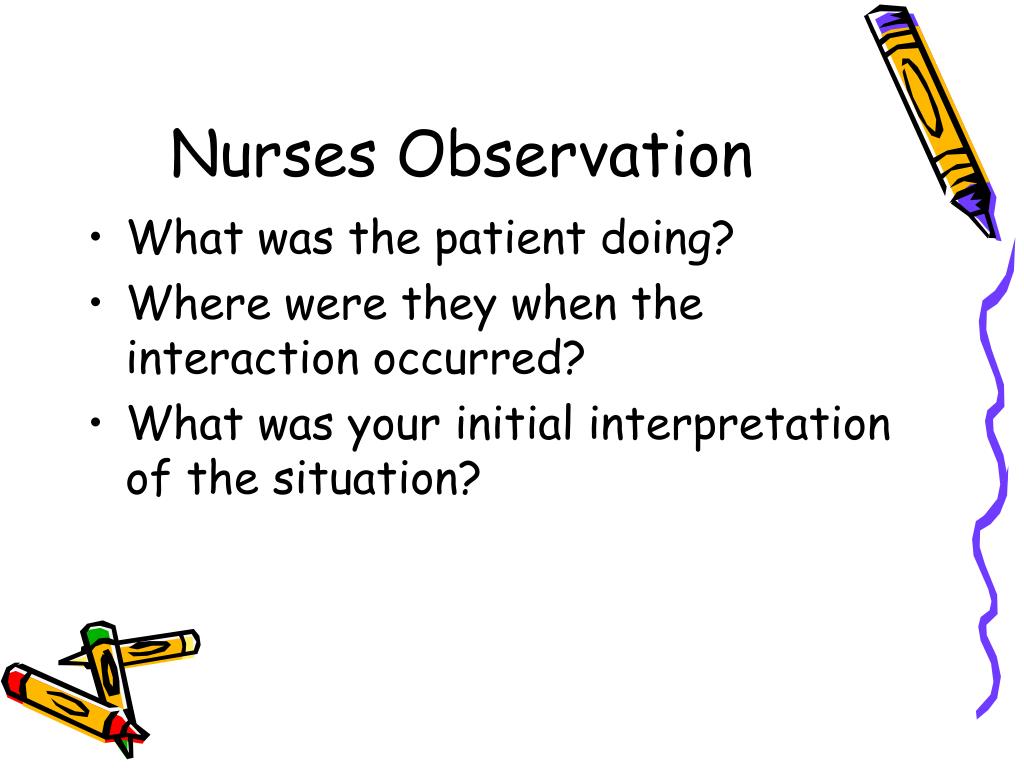 Nurses Observation

• What was the patient doing?
• Where were they when the interaction occurred?
• What was your initial interpretation of the situation?